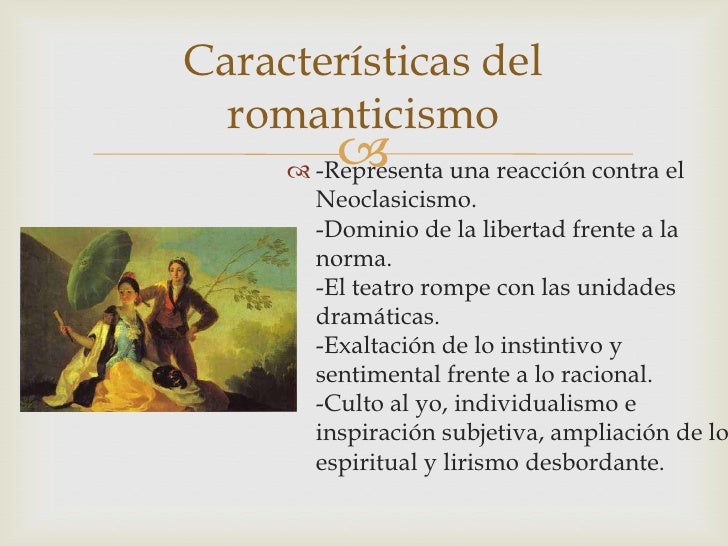 Características del romanticismo

-Representa una reacción contra el Neoclasicismo.
-Dominio de la libertad frente a la norma.
-El teatro rompe con las unidades dramáticas.
-Exaltación de lo instintivo y sentimental frente a lo racional.
-Culto al yo, individualismo e inspiración subjetiva, ampliación de lo espiritual y lirismo desbordante.